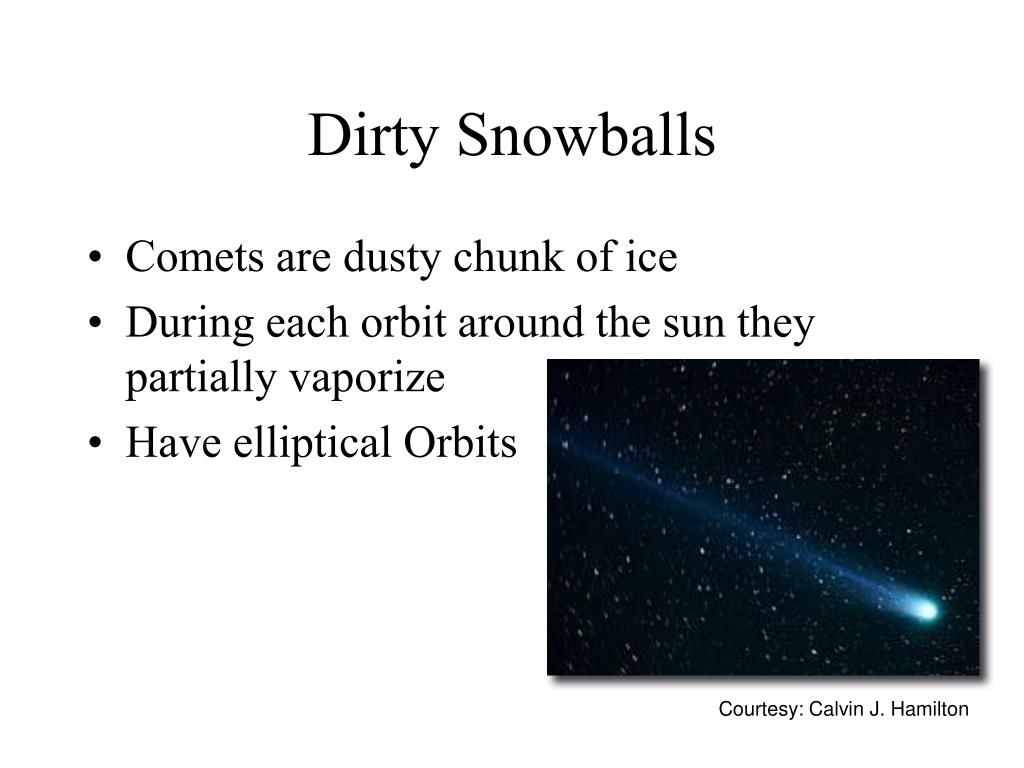 Dirty Snowballs

• Comets are dusty chunk of ice
• During each orbit around the sun they partially vaporize
• Have elliptical Orbits

Courtesy: Calvin J. Hamilton